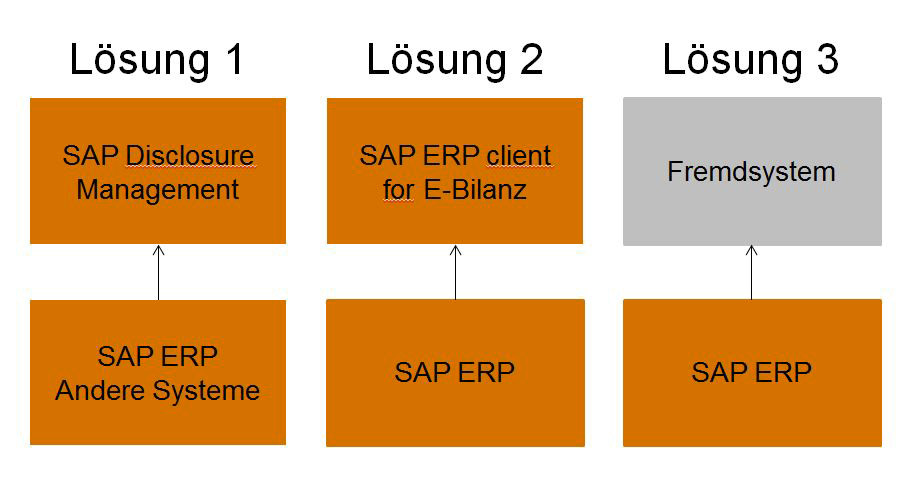 Lösung 1

SAP Disclosure Management

SAP ERP Andere Systeme

Lösung 2

SAP ERP client for E-Bilanz

SAP ERP

Lösung 3

Fremdsystem

SAP ERP